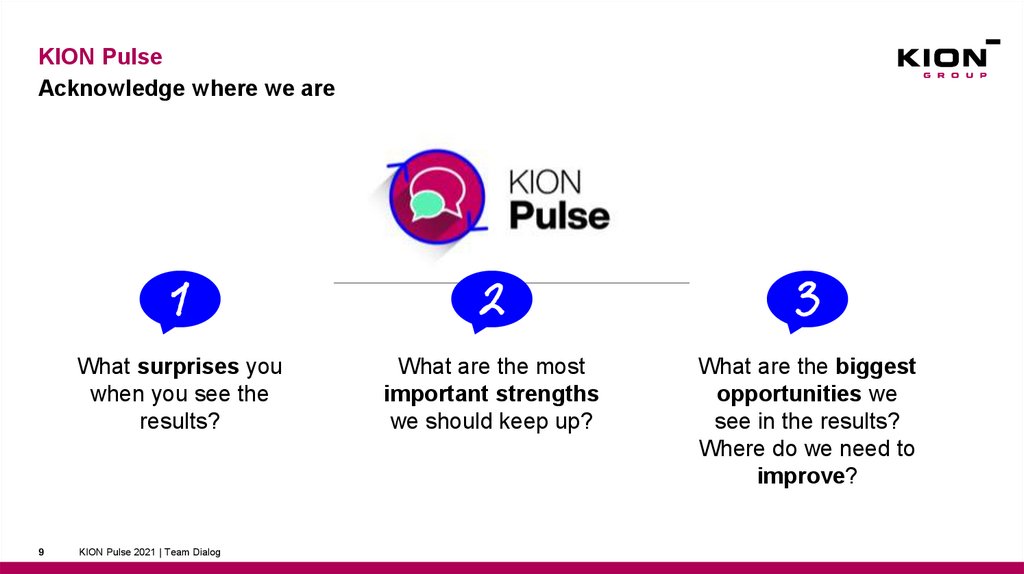 KION Pulse
Acknowledge where we are

KION GROUP

KION Pulse

1

What surprises you when you see the results?

2

What are the most important strengths we should keep up?

3

What are the biggest opportunities we see in the results? Where do we need to improve?

9 KION Pulse 2021 | Team Dialog